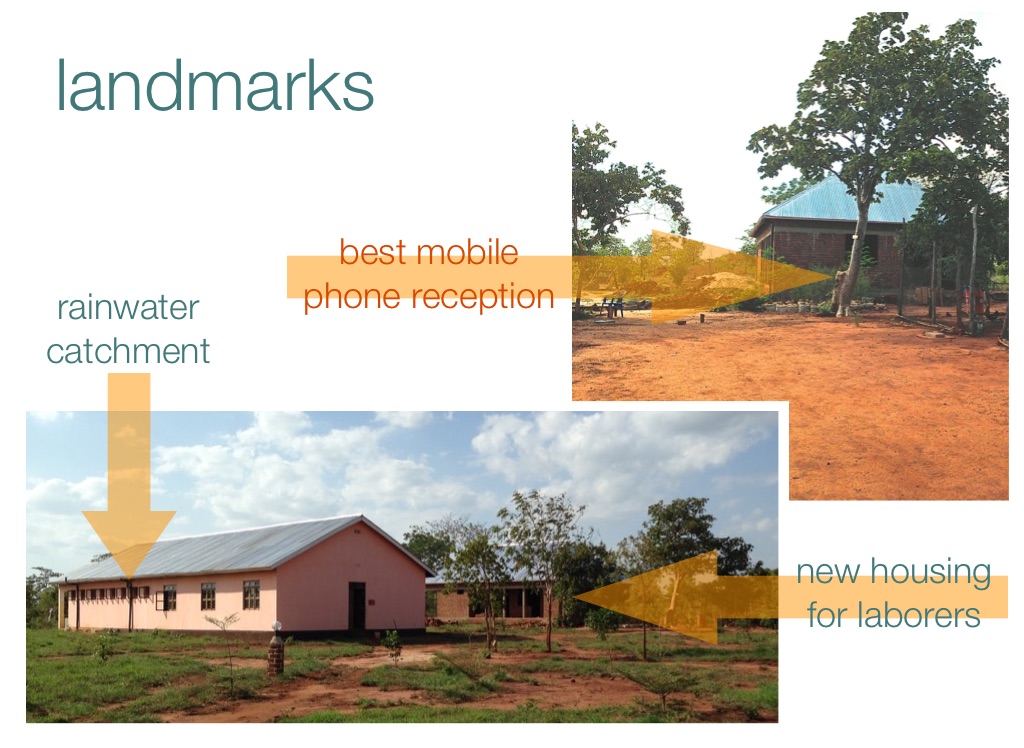 landmarks

best mobile phone reception

rainwater catchment

new housing for laborers